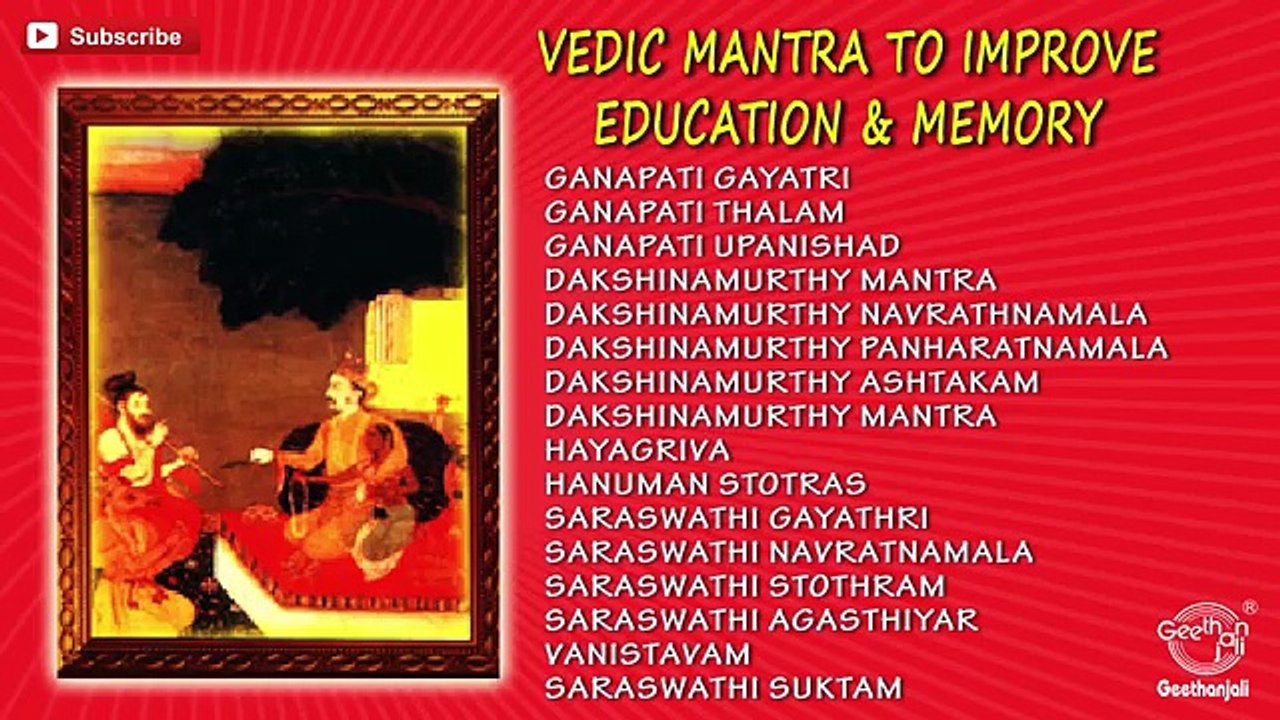 Subscribe

VEDIC MANTRA TO IMPROVE EDUCATION & MEMORY

GANAPATI GAYATRI
GANAPATI THALAM
GANAPATI UPANISHAD
DAKSHINAMURTHY MANTRA
DAKSHINAMURTHY NAVRATHNAMALA
DAKSHINAMURTHY PANHARATNAMALA
DAKSHINAMURTHY ASHTAKAM
DAKSHINAMURTHY MANTRA
HAYAGRIVA
HANUMAN STOTRAS
SARASWATHI GAYATHRI
SARASWATHI NAVRATNAMALA
SARASWATHI STOTHRAM
SARASWATHI AGASTHIYAR
VANISTAVAM
SARASWATHI SUKTAM

Geethanjali ®
Geethanjali